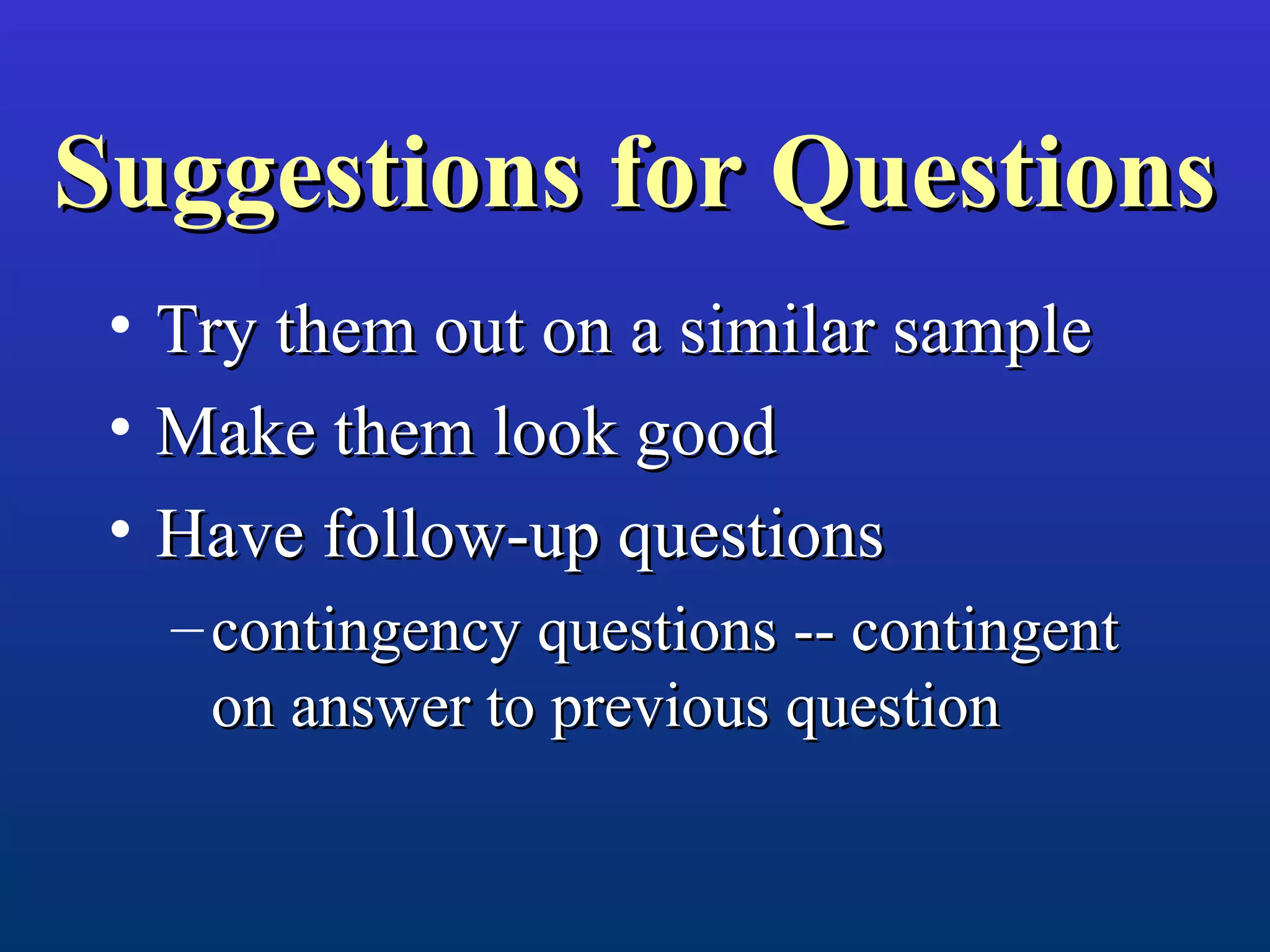 Suggestions for Questions

• Try them out on a similar sample
• Make them look good
• Have follow-up questions
– contingency questions -- contingent on answer to previous question